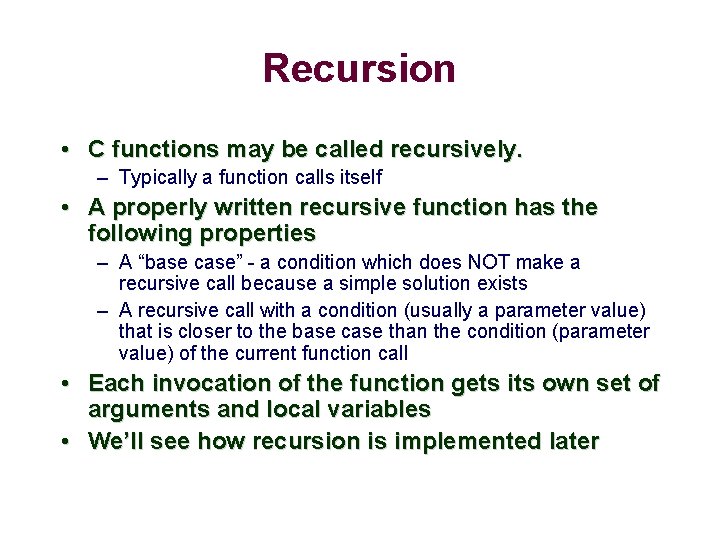 Recursion

• C functions may be called recursively.
  – Typically a function calls itself
• A properly written recursive function has the following properties
  – A “base case” - a condition which does NOT make a recursive call because a simple solution exists
  – A recursive call with a condition (usually a parameter value) that is closer to the base case than the condition (parameter value) of the current function call
• Each invocation of the function gets its own set of arguments and local variables
• We’ll see how recursion is implemented later